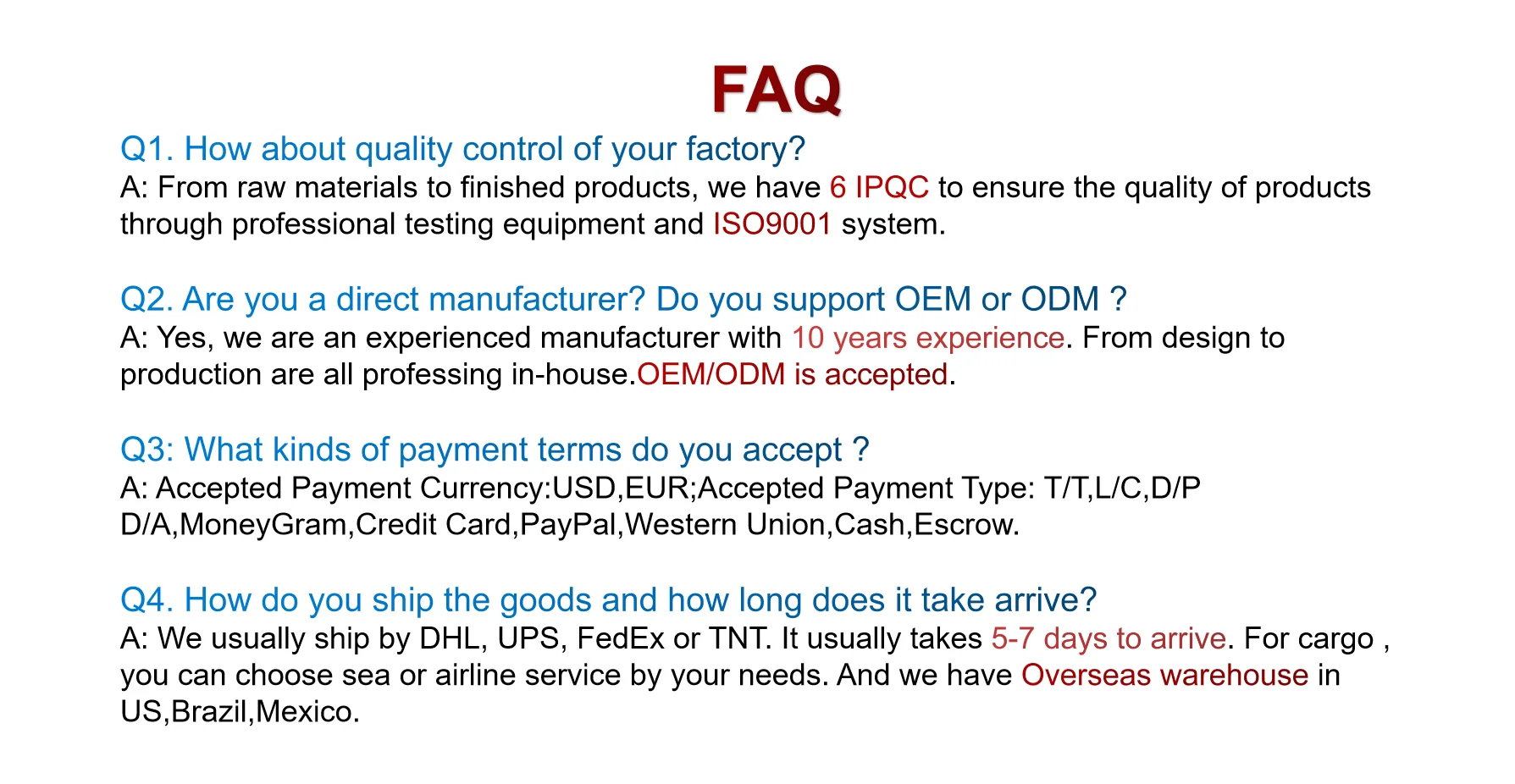 FAQ

Q1. How about quality control of your factory?
A: From raw materials to finished products, we have 6 IPQC to ensure the quality of products through professional testing equipment and ISO9001 system.

Q2. Are you a direct manufacturer? Do you support OEM or ODM ?
A: Yes, we are an experienced manufacturer with 10 years experience. From design to production are all professing in-house.OEM/ODM is accepted.

Q3: What kinds of payment terms do you accept ?
A: Accepted Payment Currency:USD,EUR;Accepted Payment Type: T/T,L/C,D/P D/A,MoneyGram,Credit Card,PayPal,Western Union,Cash,Escrow.

Q4. How do you ship the goods and how long does it take arrive?
A: We usually ship by DHL, UPS, FedEx or TNT. It usually takes 5-7 days to arrive. For cargo , you can choose sea or airline service by your needs. And we have Overseas warehouse in US,Brazil,Mexico.